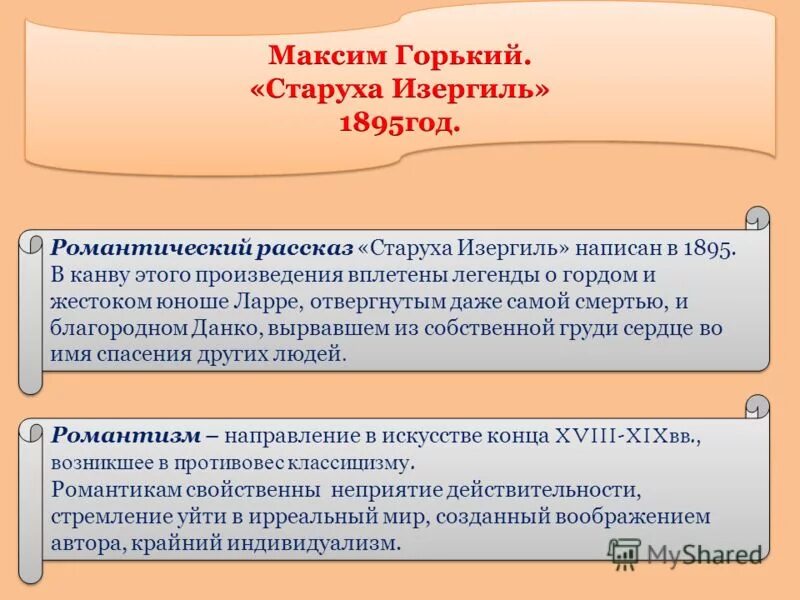 Максим Горький.
«Старуха Изергиль»
1895год.

Романтический рассказ «Старуха Изергиль» написан в 1895. В канву этого произведения вплетены легенды о гордом и жестоком юноше Ларре, отвергнутым даже самой смертью, и благородном Данко, вырвавшем из собственной груди сердце во имя спасения других людей.

Романтизм – направление в искусстве конца XVIII-XIXвв., возникшее в противовес классицизму.
Романтикам свойственны неприятие действительности, стремление уйти в ирреальный мир, созданный воображением автора, крайний индивидуализм.

MyShared